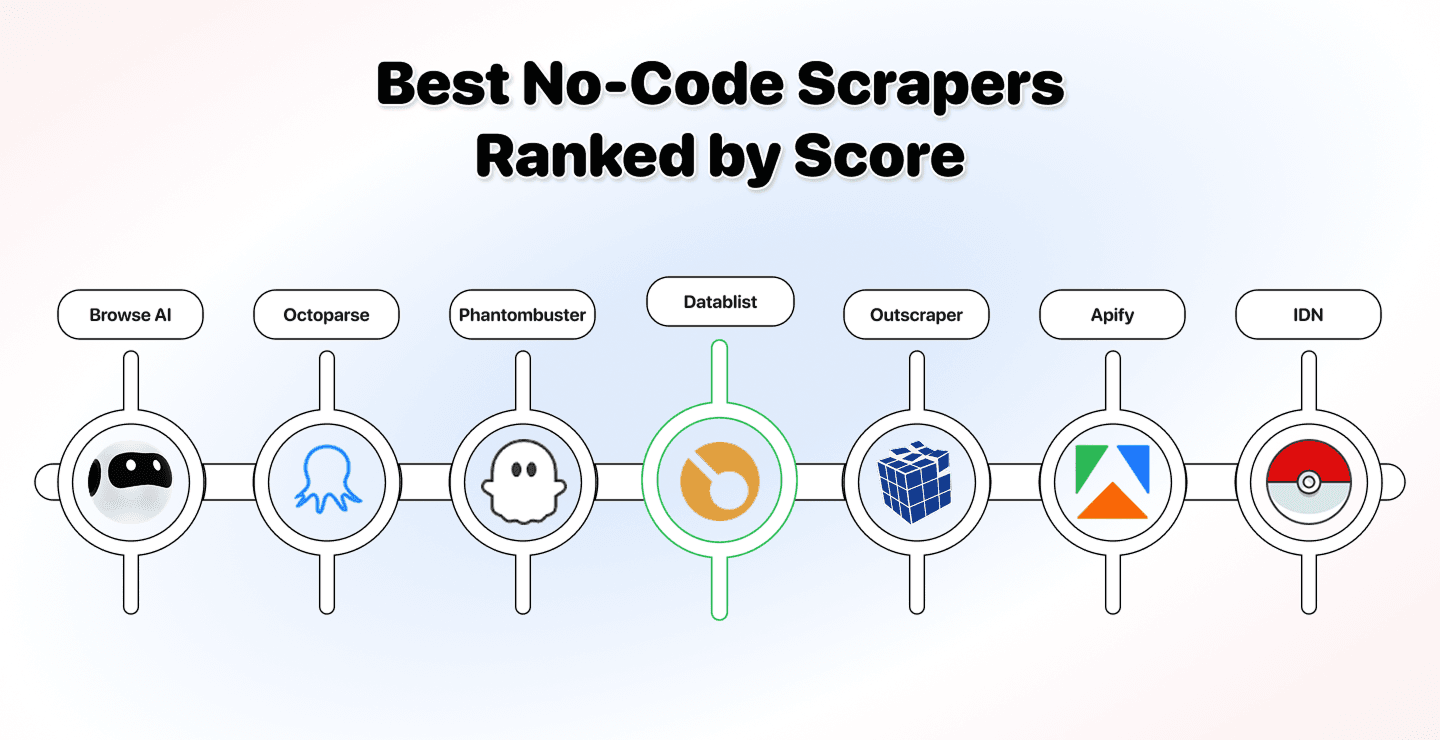 Best No-Code Scrapers Ranked by Score

Browse AI

Octoparse

Phantombuster

Datablist

Outscraper

Apify

IDN